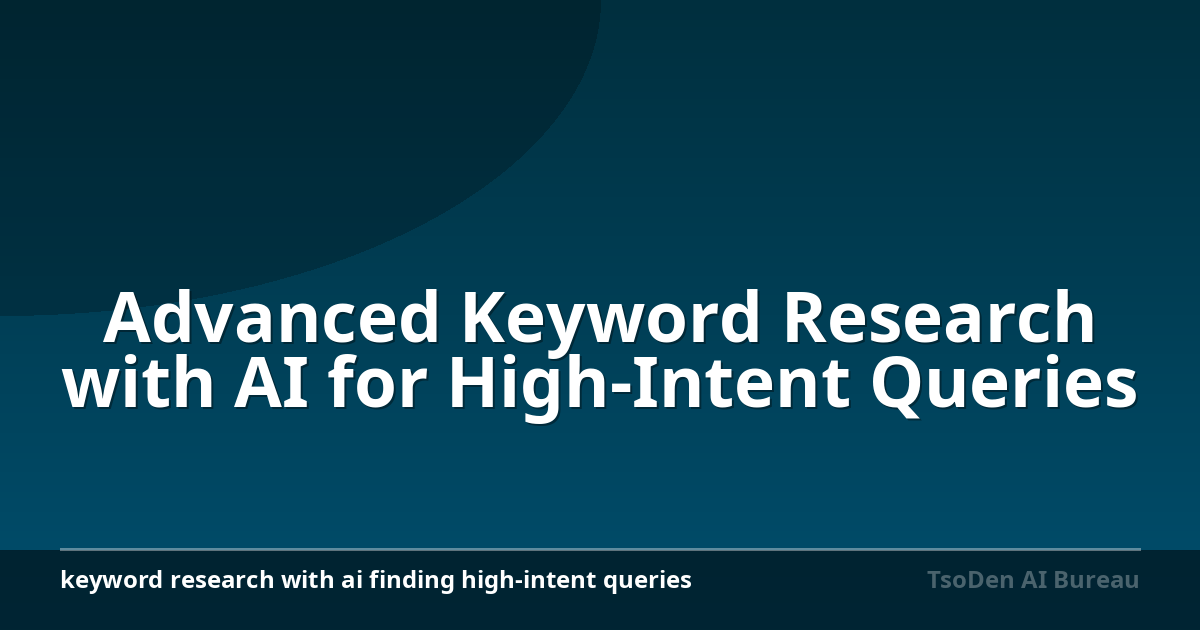 Advanced Keyword Research with AI for High-Intent Queries

keyword research with ai finding high-intent queries

TsoDen AI Bureau